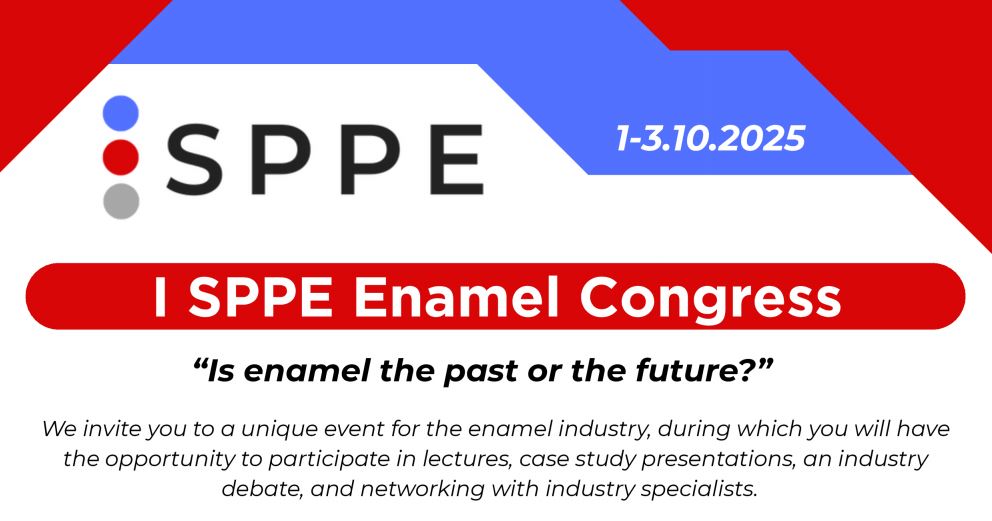 SPPE

1-3.10.2025

I SPPE Enamel Congress

“Is enamel the past or the future?”

We invite you to a unique event for the enamel industry, during which you will have the opportunity to participate in lectures, case study presentations, an industry debate, and networking with industry specialists.